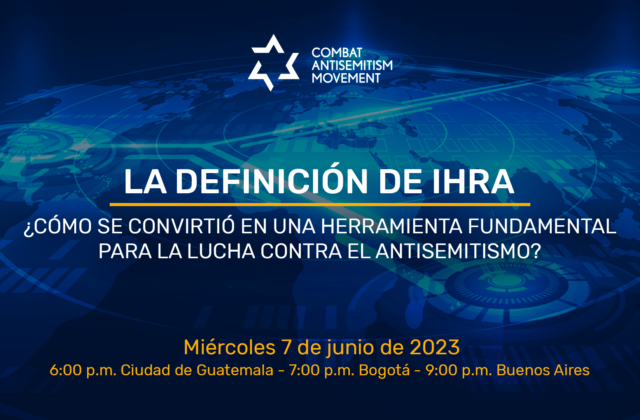 COMBAT ANTISEMITISM MOVEMENT

LA DEFINICIÓN DE IHRA

¿CÓMO SE CONVIRTIÓ EN UNA HERRAMIENTA FUNDAMENTAL PARA LA LUCHA CONTRA EL ANTISEMITISMO?

Miércoles 7 de junio de 2023
6:00 p.m. Ciudad de Guatemala - 7:00 p.m. Bogotá - 9:00 p.m. Buenos Aires